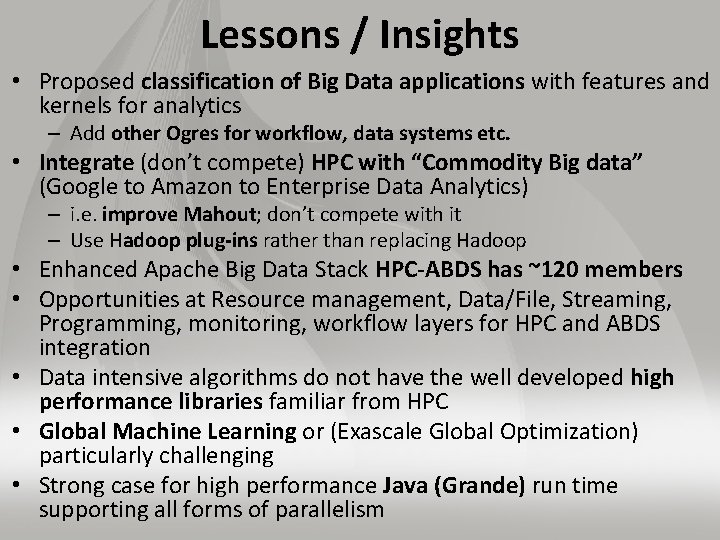 Lessons / Insights

• Proposed classification of Big Data applications with features and kernels for analytics
– Add other Ogres for workflow, data systems etc.
• Integrate (don't compete) HPC with "Commodity Big data" (Google to Amazon to Enterprise Data Analytics)
– i.e. improve Mahout; don't compete with it
– Use Hadoop plug-ins rather than replacing Hadoop
• Enhanced Apache Big Data Stack HPC-ABDS has ~120 members
• Opportunities at Resource management, Data/File, Streaming, Programming, monitoring, workflow layers for HPC and ABDS integration
• Data intensive algorithms do not have the well developed high performance libraries familiar from HPC
• Global Machine Learning or (Exascale Global Optimization) particularly challenging
• Strong case for high performance Java (Grande) run time supporting all forms of parallelism